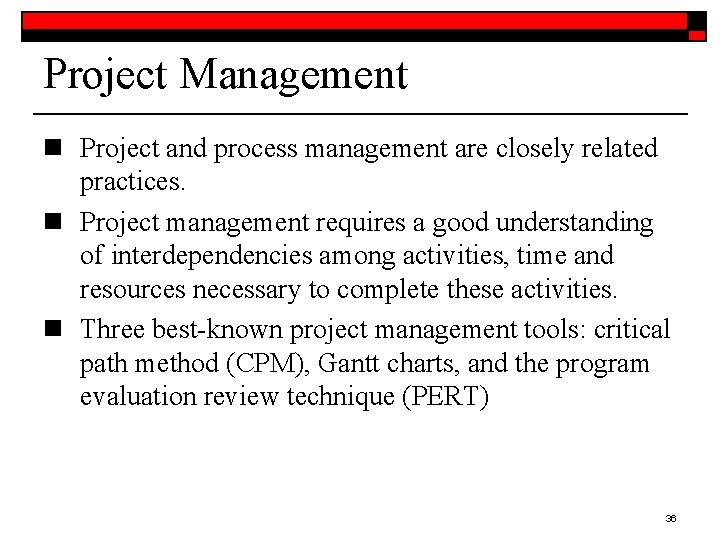 Project Management

■ Project and process management are closely related practices.

■ Project management requires a good understanding of interdependencies among activities, time and resources necessary to complete these activities.

■ Three best-known project management tools: critical path method (CPM), Gantt charts, and the program evaluation review technique (PERT)

36